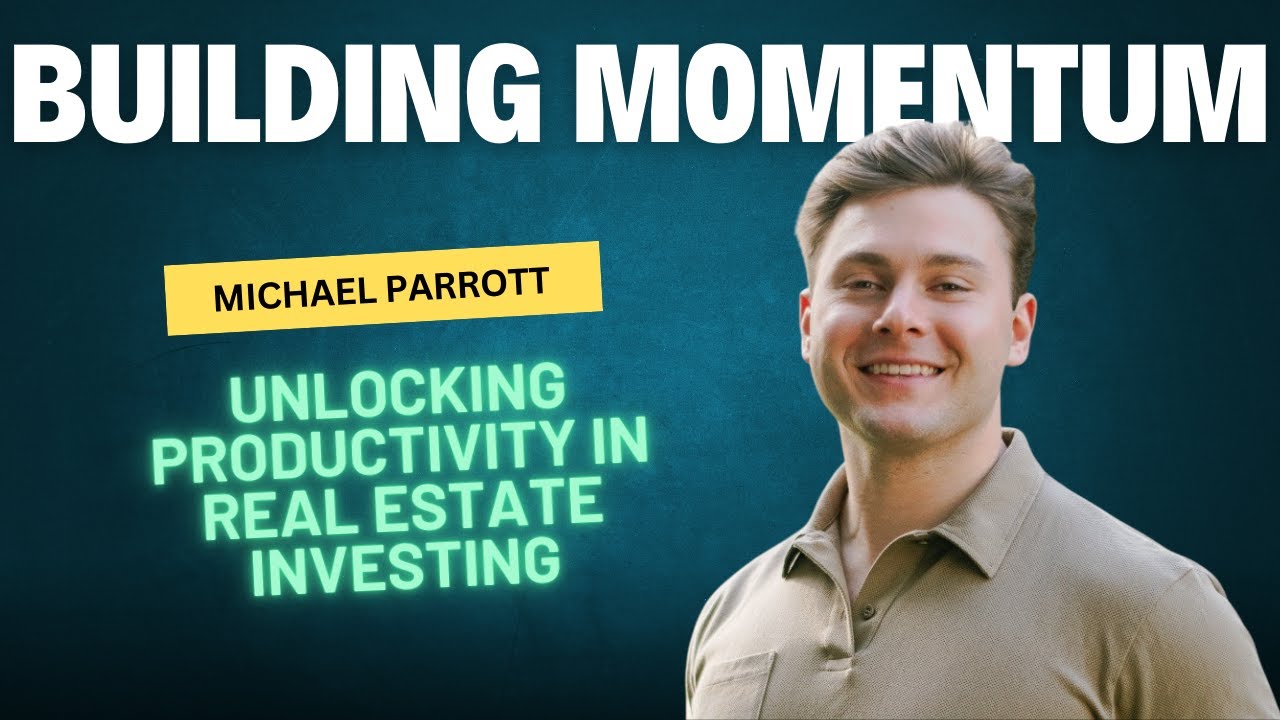 BUILDING MOMENTUM

MICHAEL PARROTT

UNLOCKING PRODUCTIVITY IN REAL ESTATE INVESTING